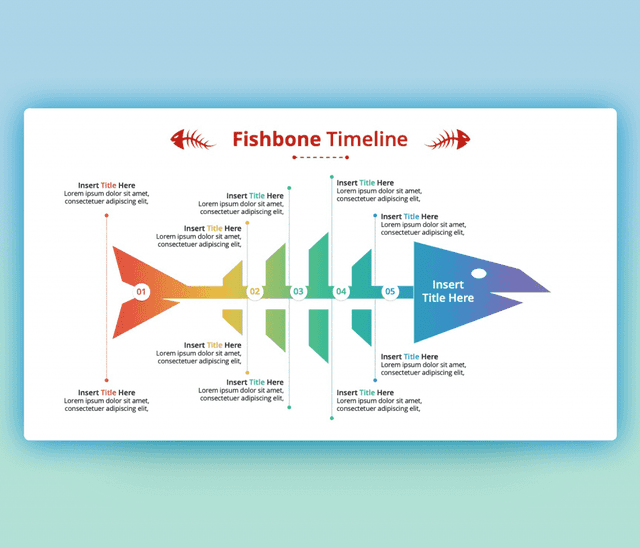 Fishbone Timeline

Insert Title Here
Lorem ipsum dolor sit amet, consectetuer adipiscing elit,

Insert Title Here
Lorem ipsum dolor sit amet, consectetuer adipiscing elit,

Insert Title Here
Lorem ipsum dolor sit amet, consectetuer adipiscing elit,

Insert Title Here
Lorem ipsum dolor sit amet, consectetuer adipiscing elit,

Insert Title Here
Lorem ipsum dolor sit amet, consectetuer adipiscing elit,

01

02

03

04

05

Insert Title Here

Insert Title Here
Lorem ipsum dolor sit amet, consectetuer adipiscing elit,

Insert Title Here
Lorem ipsum dolor sit amet, consectetuer adipiscing elit,

Insert Title Here
Lorem ipsum dolor sit amet, consectetuer adipiscing elit,

Insert Title Here
Lorem ipsum dolor sit amet, consectetuer adipiscing elit,

Insert Title Here
Lorem ipsum dolor sit amet, consectetuer adipiscing elit,